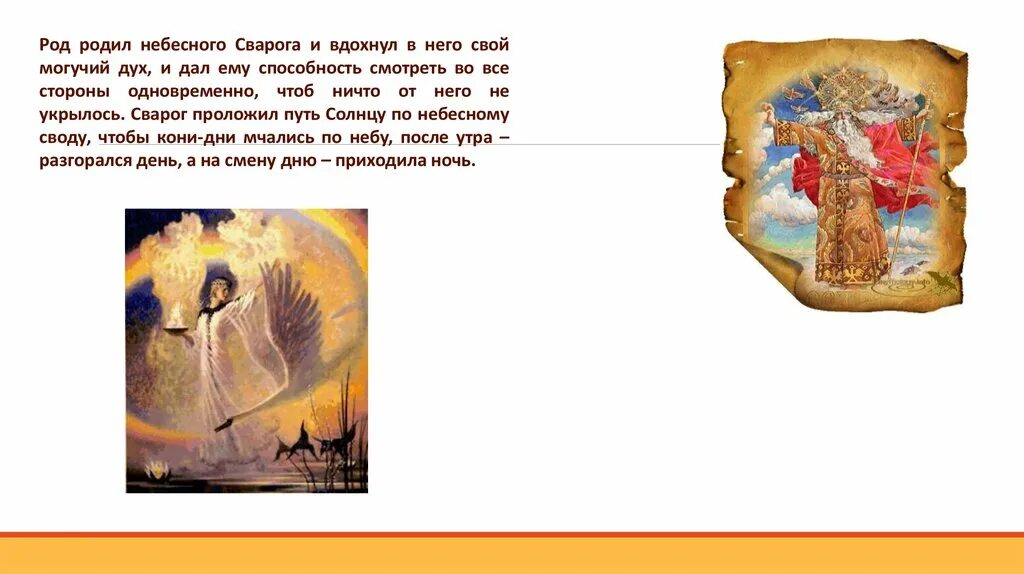 Род родил небесного Сварога и вдохнул в него свой могучий дух, и дал ему способность смотреть во все стороны одновременно, чтоб ничто от него не укрылось. Сварог проложил путь Солнцу по небесному своду, чтобы кони-дни мчались по небу, после утра – разгорался день, а на смену дню – приходила ночь.